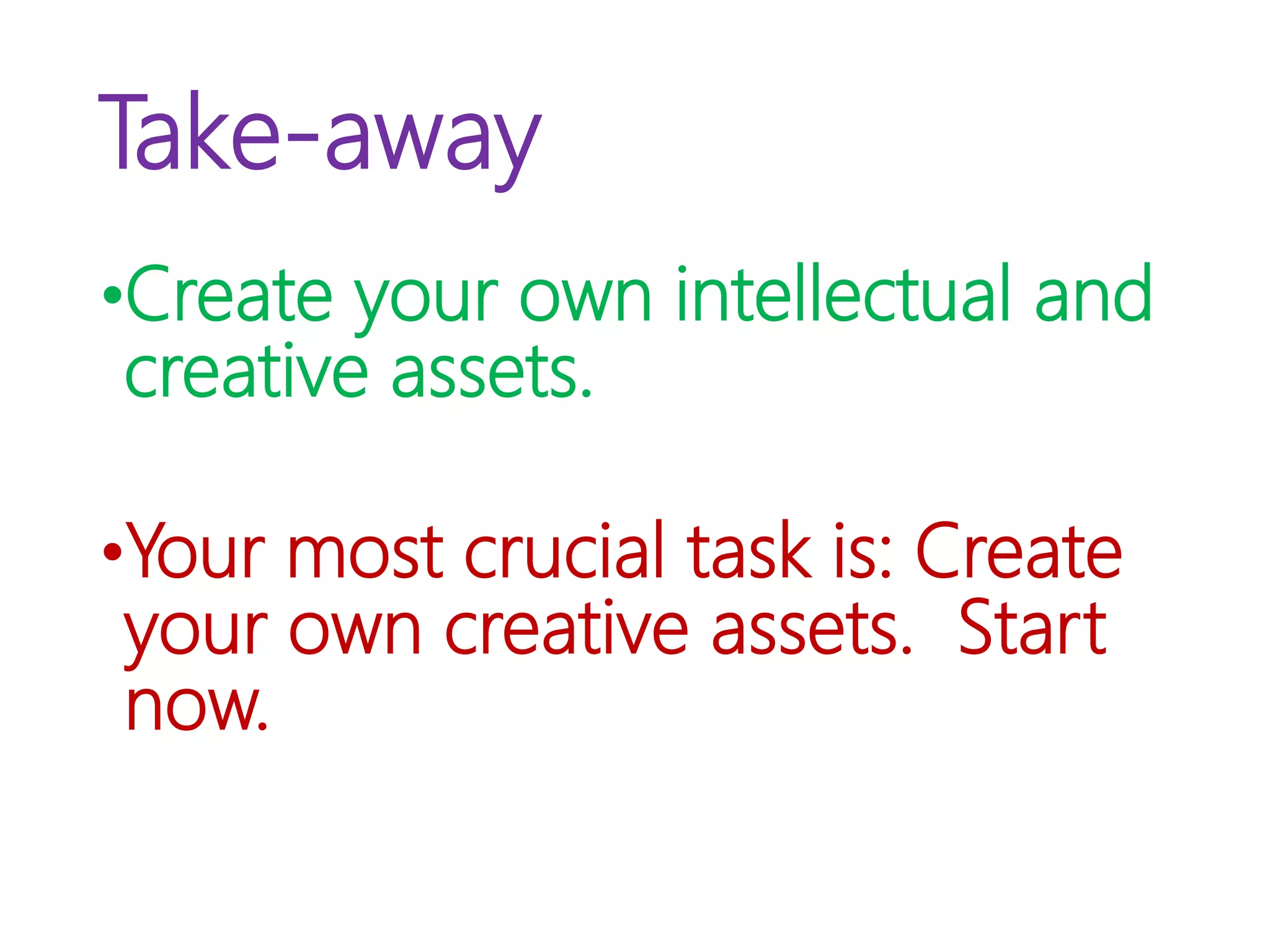 Take-away

•Create your own intellectual and creative assets.

•Your most crucial task is: Create your own creative assets.  Start now.